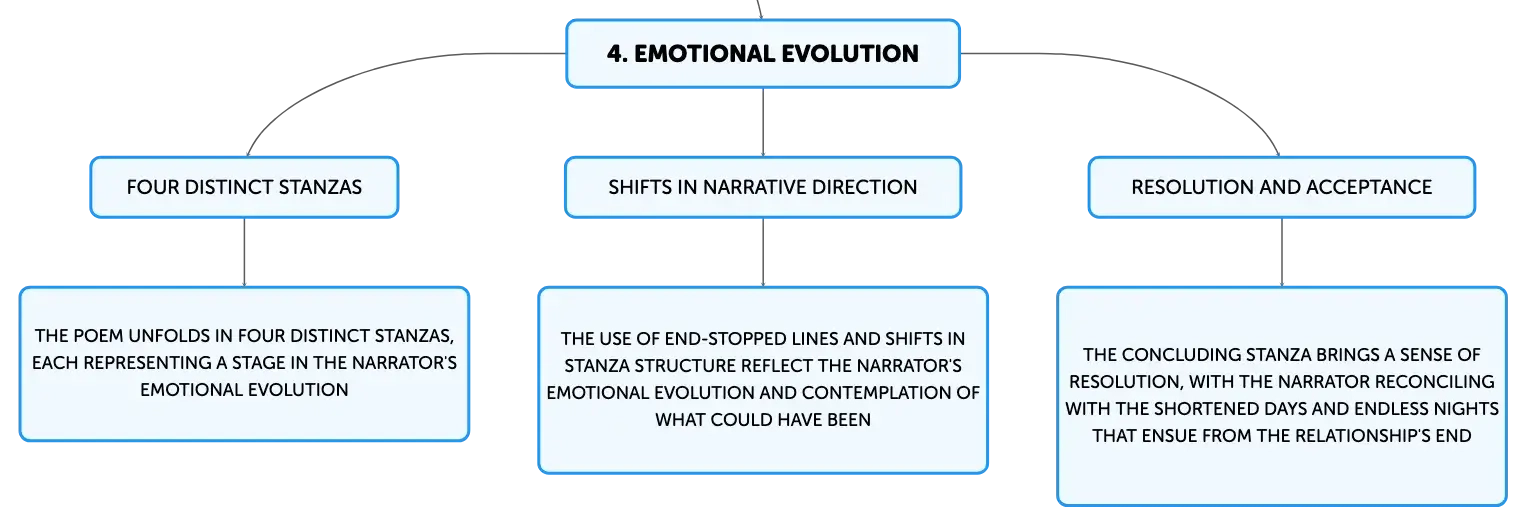 4. EMOTIONAL EVOLUTION

FOUR DISTINCT STANZAS

THE POEM UNFOLDS IN FOUR DISTINCT STANZAS, EACH REPRESENTING A STAGE IN THE NARRATOR'S EMOTIONAL EVOLUTION

SHIFTS IN NARRATIVE DIRECTION

THE USE OF END-STOPPED LINES AND SHIFTS IN STANZA STRUCTURE REFLECT THE NARRATOR'S EMOTIONAL EVOLUTION AND CONTEMPLATION OF WHAT COULD HAVE BEEN

RESOLUTION AND ACCEPTANCE

THE CONCLUDING STANZA BRINGS A SENSE OF RESOLUTION, WITH THE NARRATOR RECONCILING WITH THE SHORTENED DAYS AND ENDLESS NIGHTS THAT ENSUE FROM THE RELATIONSHIP'S END